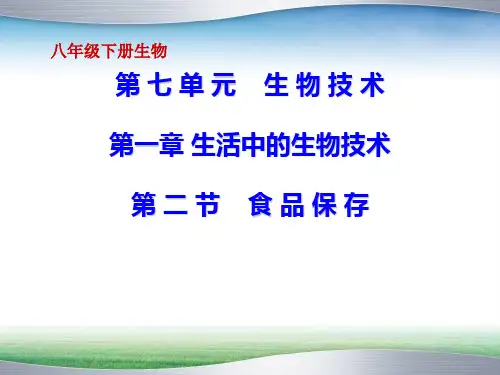 八年级下册生物

第七单元　生物技术

第一章 生活中的生物技术

第二节　食品保存